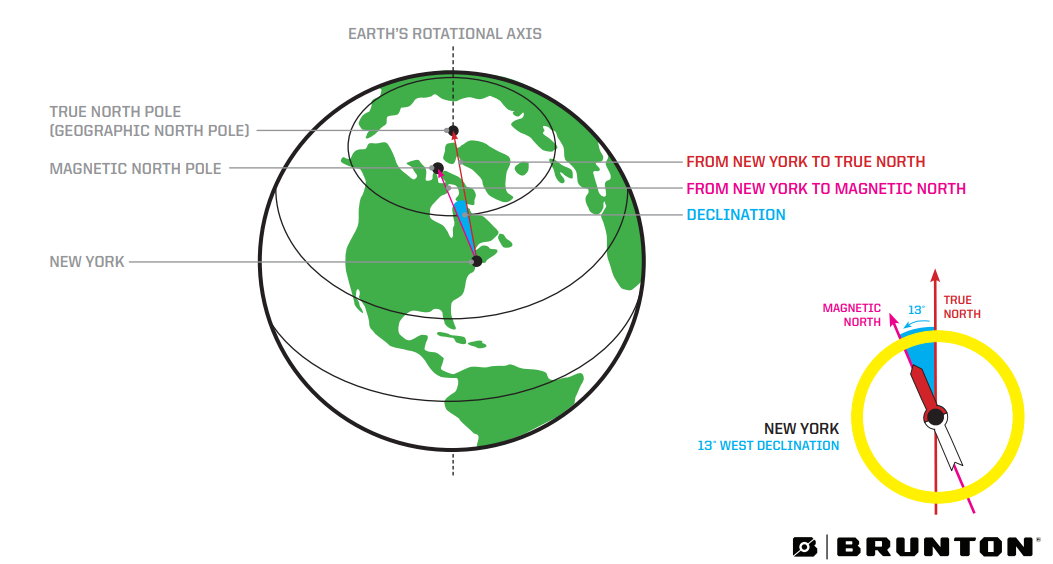 EARTH'S ROTATIONAL AXIS

TRUE NORTH POLE
(GEOGRAPHIC NORTH POLE)

MAGNETIC NORTH POLE

NEW YORK

FROM NEW YORK TO TRUE NORTH
FROM NEW YORK TO MAGNETIC NORTH
DECLINATION

MAGNETIC NORTH
13°
TRUE NORTH

NEW YORK
13° WEST DECLINATION

BRUNTON®